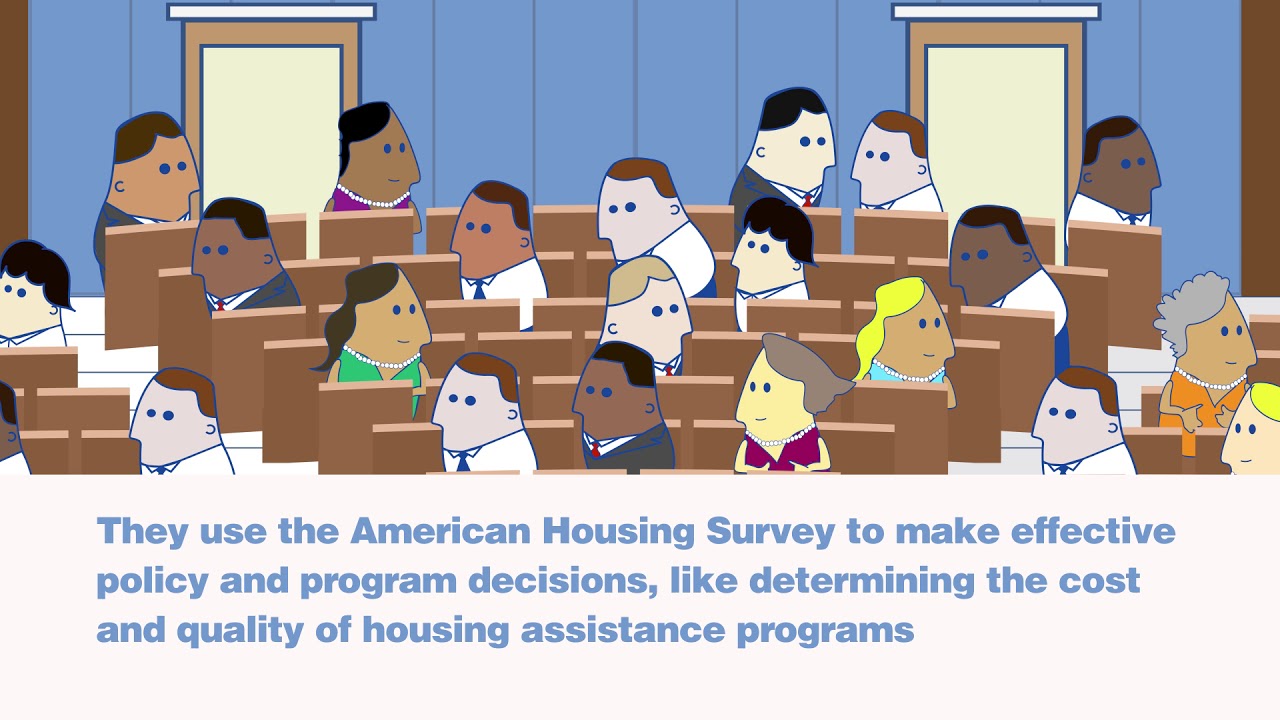 They use the American Housing Survey to make effective policy and program decisions, like determining the cost and quality of housing assistance programs